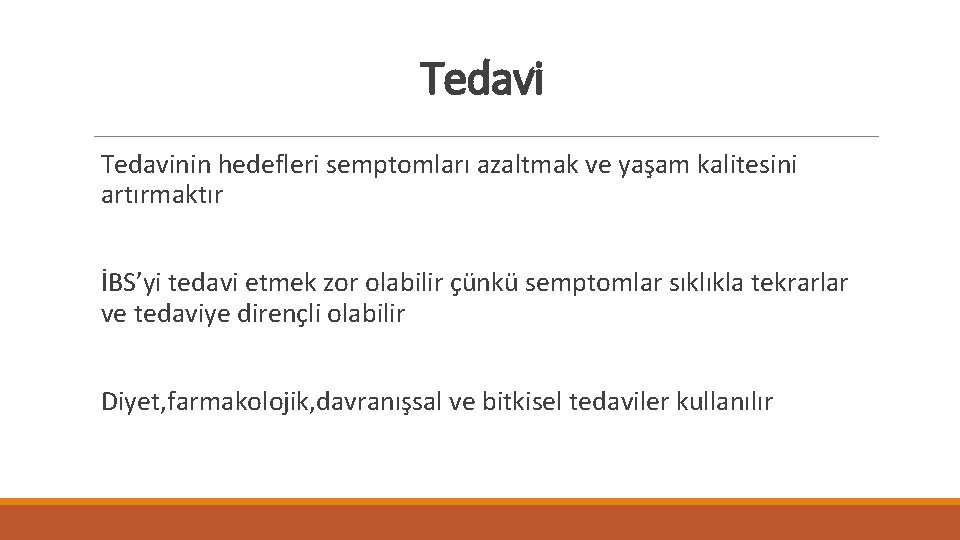 Tedavi

Tedavinin hedefleri semptomları azaltmak ve yaşam kalitesini artırmaktır

İBS’yi tedavi etmek zor olabilir çünkü semptomlar sıklıkla tekrarlar ve tedaviye dirençli olabilir

Diyet,farmakolojik,davranışsal ve bitkisel tedaviler kullanılır